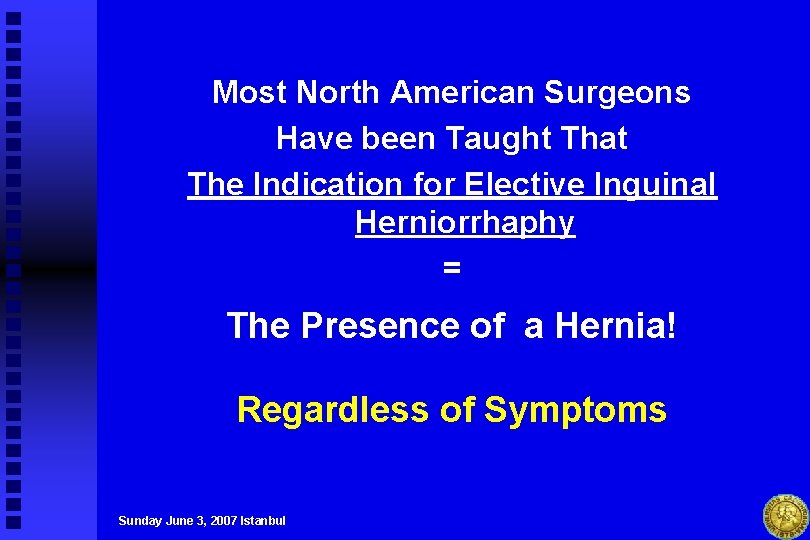 Most North American Surgeons
Have been Taught That
The Indication for Elective Inguinal Herniorrhaphy
=

The Presence of a Hernia!

Regardless of Symptoms

Sunday June 3, 2007 Istanbul